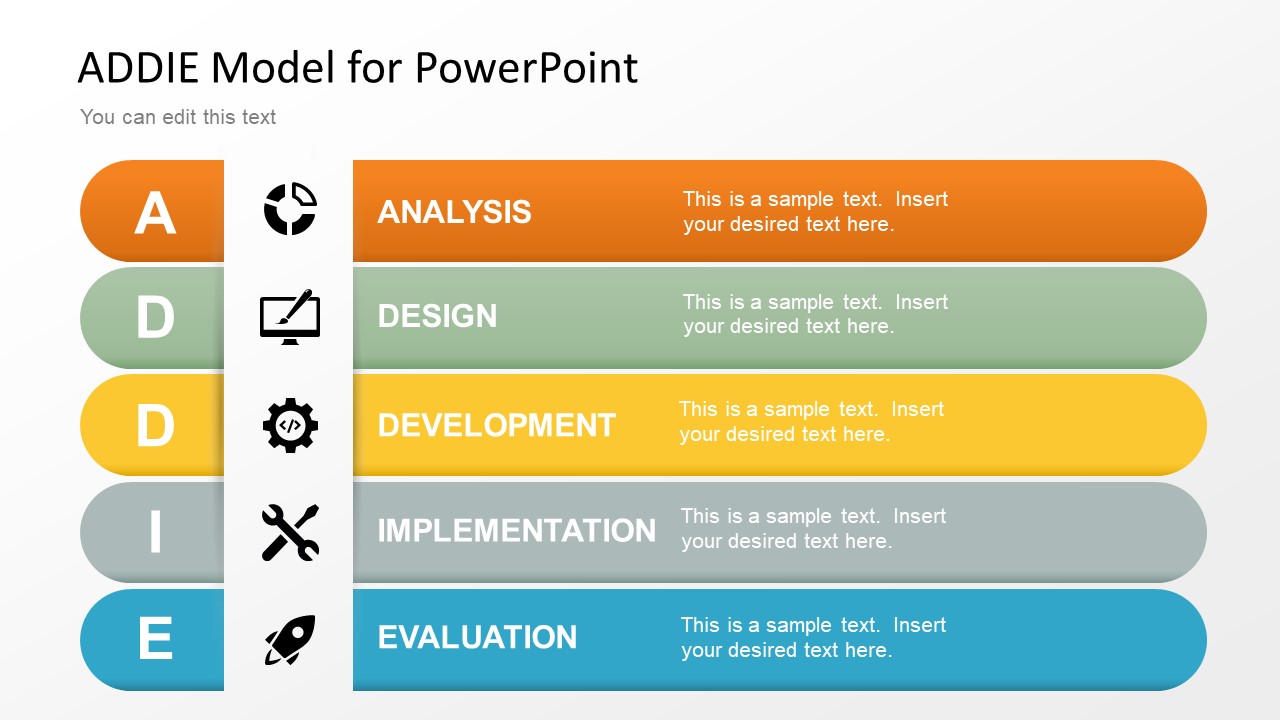 ADDIE Model for PowerPoint

You can edit this text

A ANALYSIS This is a sample text. Insert your desired text here.

D DESIGN This is a sample text. Insert your desired text here.

D DEVELOPMENT This is a sample text. Insert your desired text here.

I IMPLEMENTATION This is a sample text. Insert your desired text here.

E EVALUATION This is a sample text. Insert your desired text here.